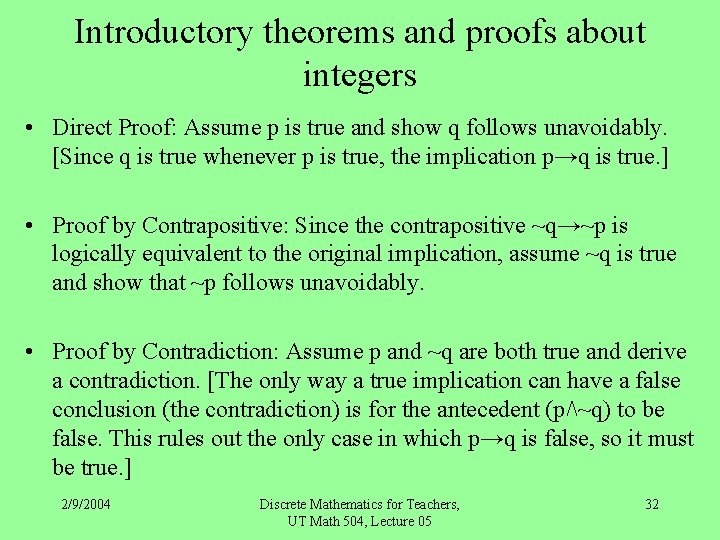 Introductory theorems and proofs about integers

• Direct Proof: Assume p is true and show q follows unavoidably. [Since q is true whenever p is true, the implication p→q is true.]

• Proof by Contrapositive: Since the contrapositive ~q→~p is logically equivalent to the original implication, assume ~q is true and show that ~p follows unavoidably.

• Proof by Contradiction: Assume p and ~q are both true and derive a contradiction. [The only way a true implication can have a false conclusion (the contradiction) is for the antecedent (p/\~q) to be false. This rules out the only case in which p→q is false, so it must be true.]

2/9/2004

Discrete Mathematics for Teachers, UT Math 504, Lecture 05

32